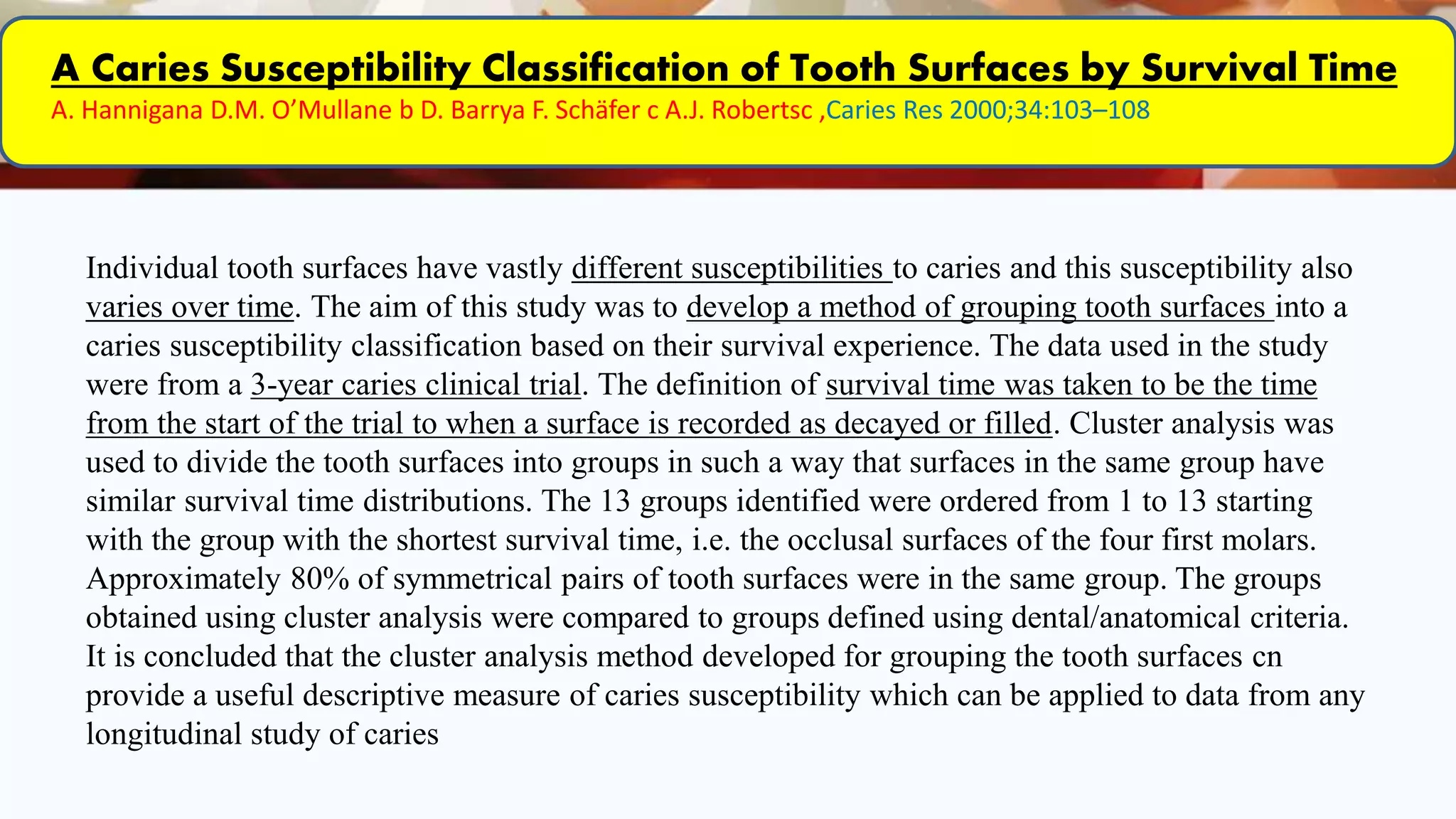 A Caries Susceptibility Classification of Tooth Surfaces by Survival Time
A. Hannigana D.M. O'Mullane b D. Barrya F. Schäfer c A.J. Robertsc ,Caries Res 2000;34:103–108

Individual tooth surfaces have vastly different susceptibilities to caries and this susceptibility also varies over time. The aim of this study was to develop a method of grouping tooth surfaces into a caries susceptibility classification based on their survival experience. The data used in the study were from a 3-year caries clinical trial. The definition of survival time was taken to be the time from the start of the trial to when a surface is recorded as decayed or filled. Cluster analysis was used to divide the tooth surfaces into groups in such a way that surfaces in the same group have similar survival time distributions. The 13 groups identified were ordered from 1 to 13 starting with the group with the shortest survival time, i.e. the occlusal surfaces of the four first molars. Approximately 80% of symmetrical pairs of tooth surfaces were in the same group. The groups obtained using cluster analysis were compared to groups defined using dental/anatomical criteria. It is concluded that the cluster analysis method developed for grouping the tooth surfaces cn provide a useful descriptive measure of caries susceptibility which can be applied to data from any longitudinal study of caries